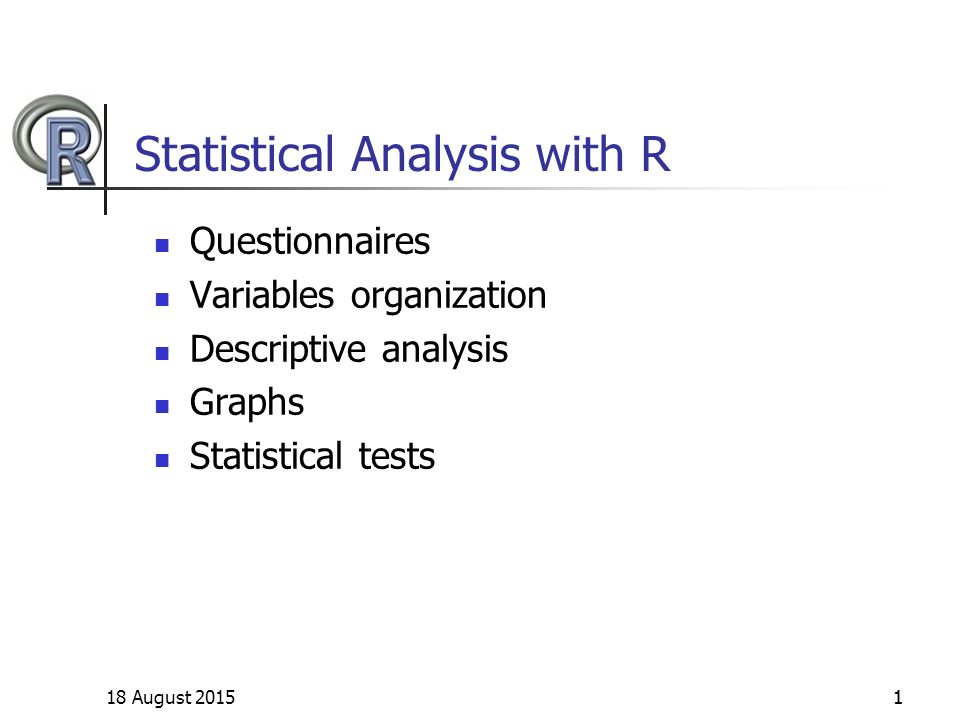 R

Statistical Analysis with R

- Questionnaires
- Variables organization
- Descriptive analysis
- Graphs
- Statistical tests

18 August 2015

1